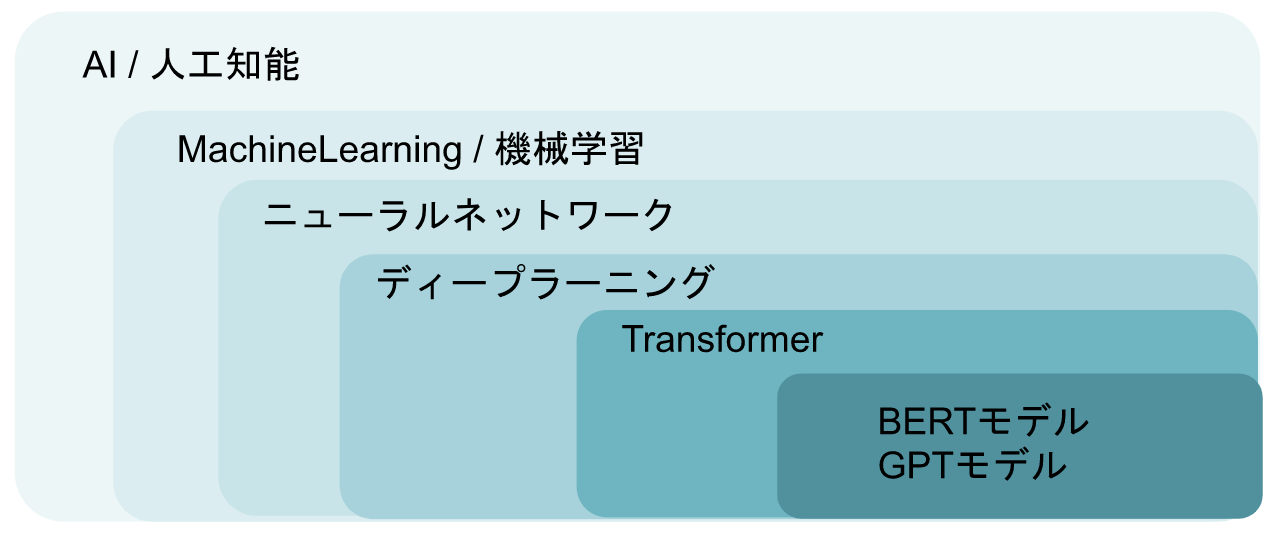 AI / 人工知能

MachineLearning / 機械学習

ニューラルネットワーク

ディープラーニング

Transformer

BERTモデル
GPTモデル